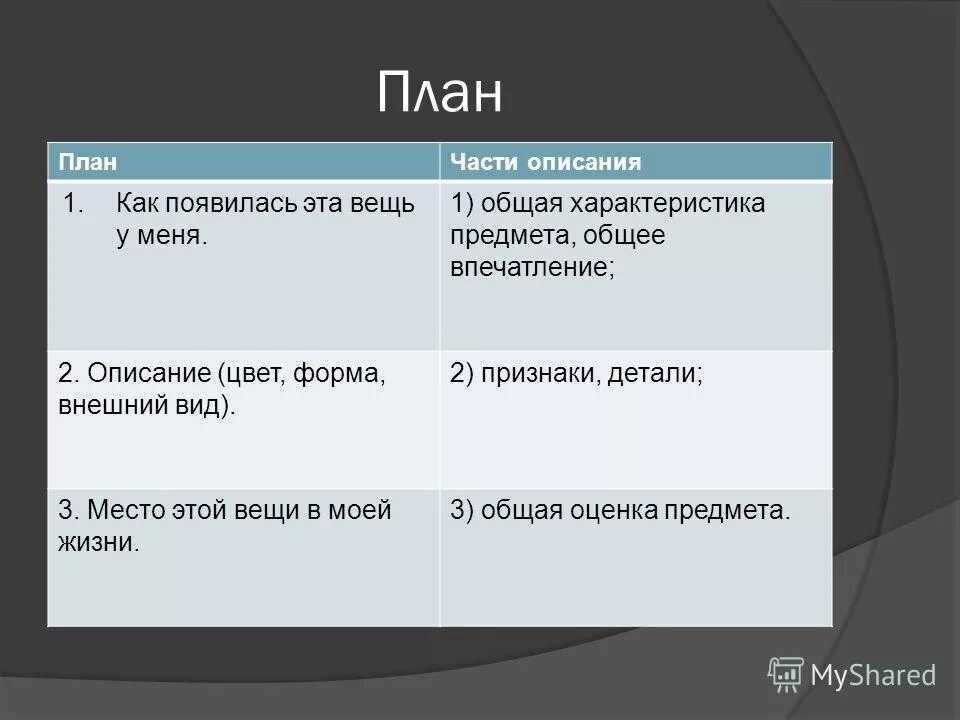 План

| План | Части описания |
|---|---|
| 1. Как появилась эта вещь у меня. | 1) общая характеристика предмета, общее впечатление; |
| 2. Описание (цвет, форма, внешний вид). | 2) признаки, детали; |
| 3. Место этой вещи в моей жизни. | 3) общая оценка предмета. |

MyShared